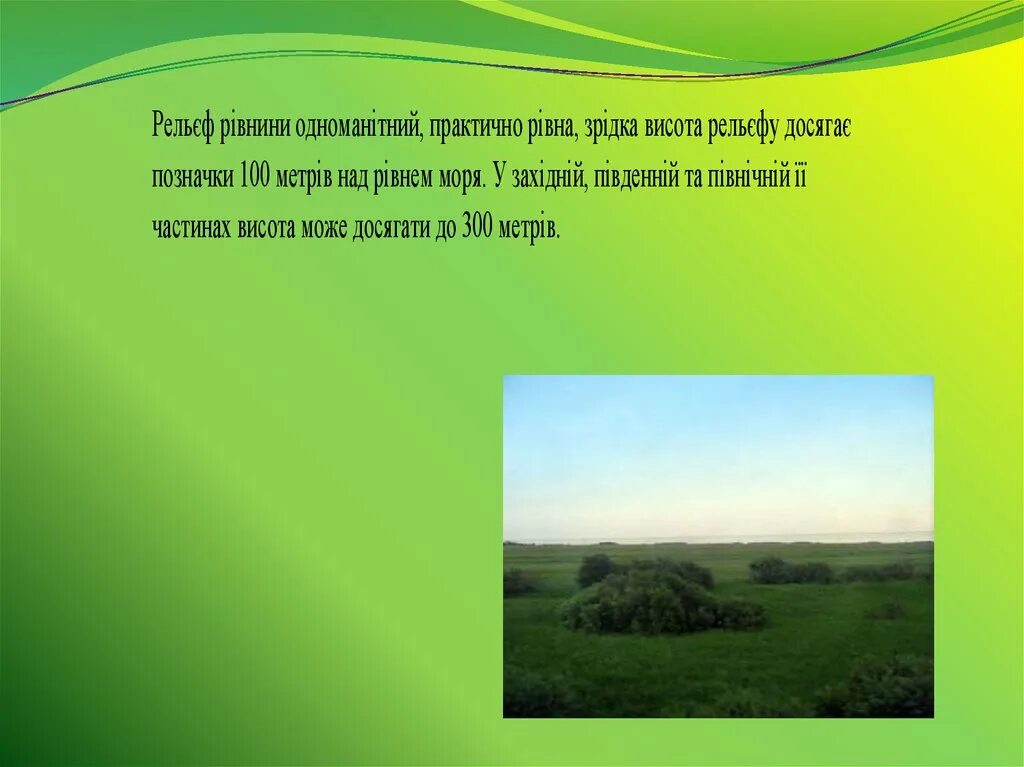 Рельєф рівнини одноманітний, практично рівна, зрідка висота рельєфу досягає позначки 100 метрів над рівнем моря. У західній, південній та північній її частинах висота може досягати до 300 метрів.